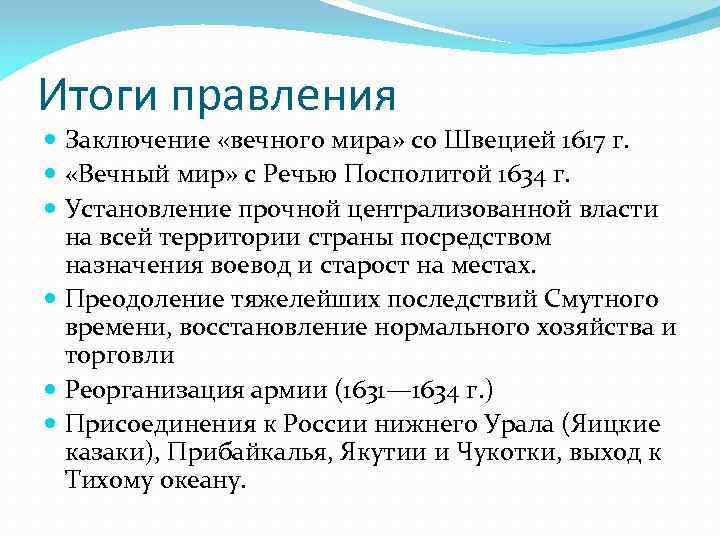 Итоги правления

Заключение «вечного мира» со Швецией 1617 г.

«Вечный мир» с Речью Посполитой 1634 г.

Установление прочной централизованной власти на всей территории страны посредством назначения воевод и старост на местах.

Преодоление тяжелейших последствий Смутного времени, восстановление нормального хозяйства и торговли

Реорганизация армии (1631—1634 г.)

Присоединения к России нижнего Урала (Яицкие казаки), Прибайкалья, Якутии и Чукотки, выход к Тихому океану.